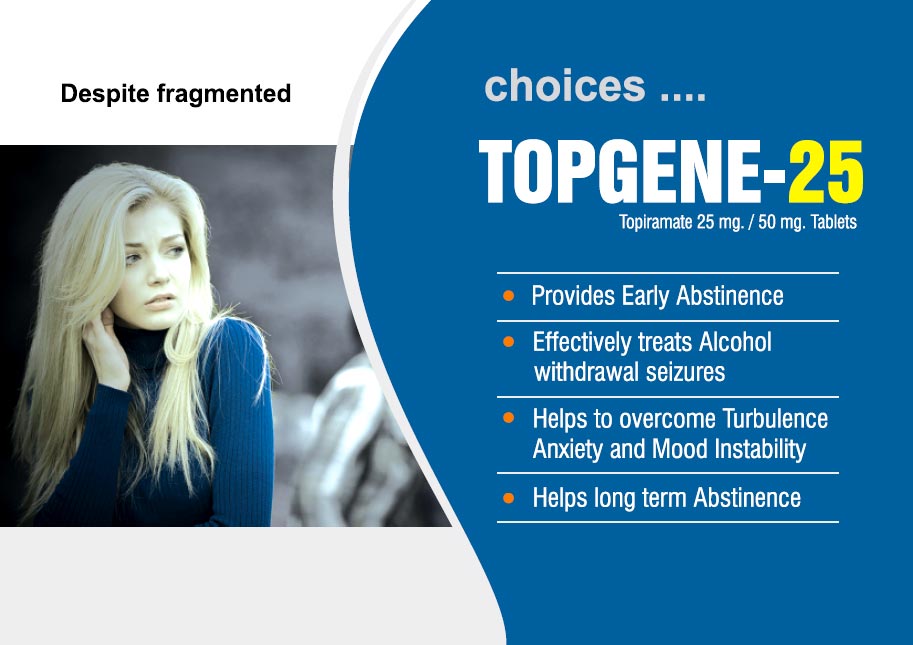 Despite fragmented

choices ....

TOPGENE-25

Topiramate 25 mg. / 50 mg. Tablets

• Provides Early Abstinence

• Effectively treats Alcohol withdrawal seizures

• Helps to overcome Turbulence Anxiety and Mood Instability

• Helps long term Abstinence